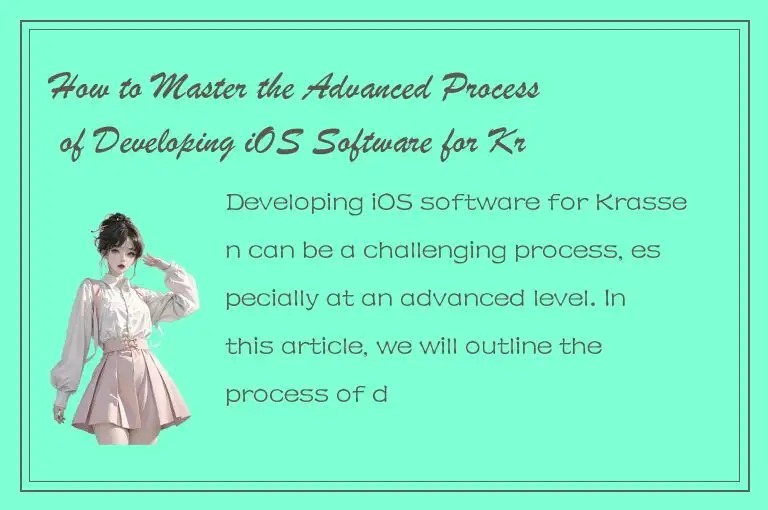 How to Master the Advanced Process of Developing iOS Software for Kr

Developing iOS software for Krassen can be a challenging process, especially at an advanced level. In this article, we will outline the process of d